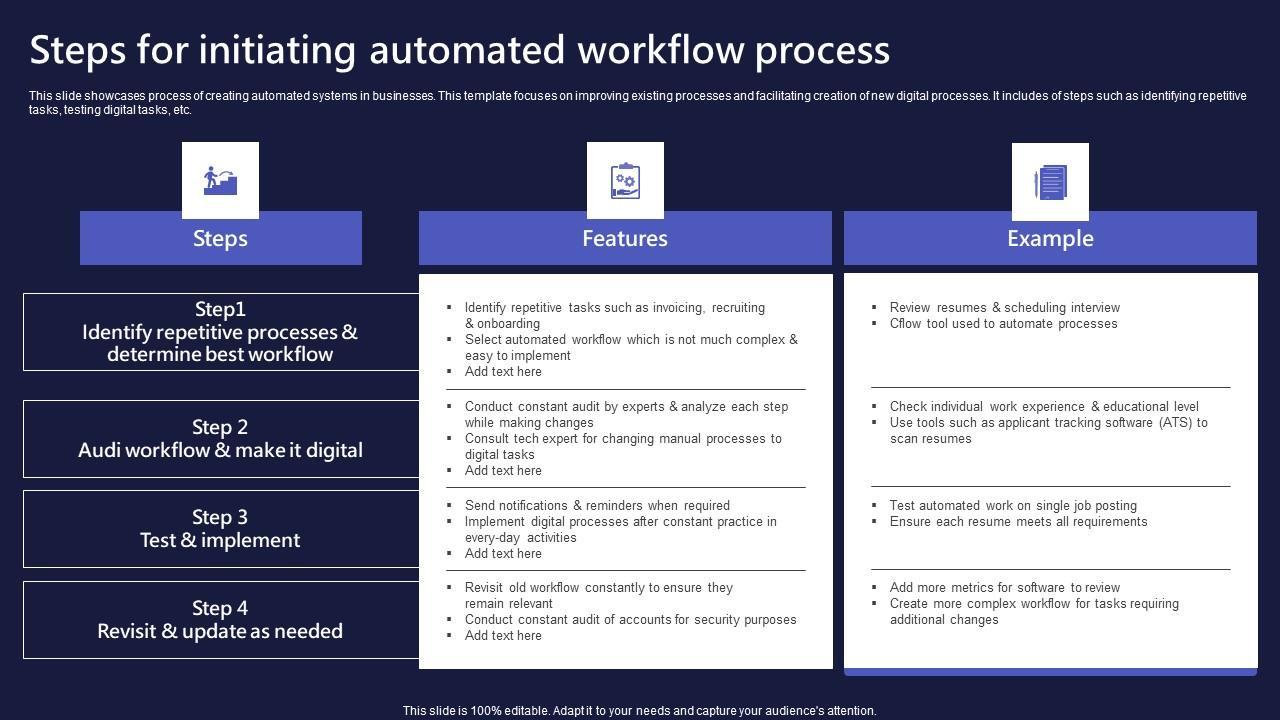 Steps for initiating automated workflow process

This slide showcases process of creating automated systems in businesses. This template focuses on improving existing processes and facilitating creation of new digital processes. It includes of steps such as identifying repetitive tasks, testing digital tasks, etc.

| Steps | Features | Example |
|---|---|---|
| Step1 Identify repetitive processes & determine best workflow | ▪ Identify repetitive tasks such as invoicing, recruiting & onboarding ▪ Select automated workflow which is not much complex & easy to implement ▪ Add text here | ▪ Review resumes & scheduling interview ▪ Cflow tool used to automate processes |
| Step 2 Audi workflow & make it digital | ▪ Conduct constant audit by experts & analyze each step while making changes ▪ Consult tech expert for changing manual processes to digital tasks ▪ Add text here | ▪ Check individual work experience & educational level ▪ Use tools such as applicant tracking software (ATS) to scan resumes |
| Step 3 Test & implement | ▪ Send notifications & reminders when required ▪ Implement digital processes after constant practice in every-day activities ▪ Add text here | ▪ Test automated work on single job posting ▪ Ensure each resume meets all requirements |
| Step 4 Revisit & update as needed | ▪ Revisit old workflow constantly to ensure they remain relevant ▪ Conduct constant audit of accounts for security purposes ▪ Add text here | ▪ Add more metrics for software to review ▪ Create more complex workflow for tasks requiring additional changes |

This slide is 100% editable. Adapt it to your needs and capture your audience's attention.